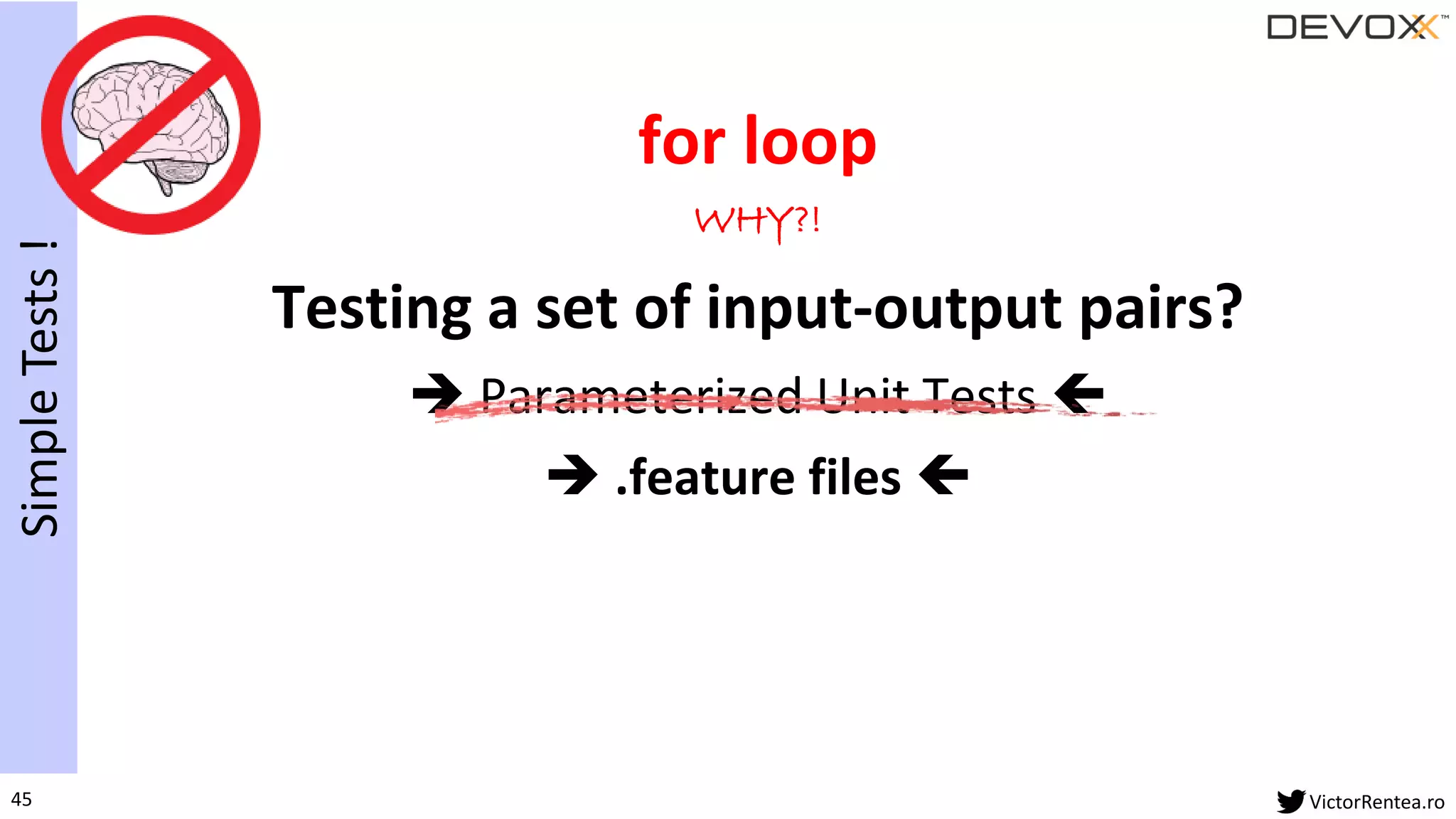 Simple Tests !

DEVOXX™

for loop

WHY?!

Testing a set of input-output pairs?

→ Parameterized Unit Tests ←

→ .feature files ←

45

VictorRentea.ro